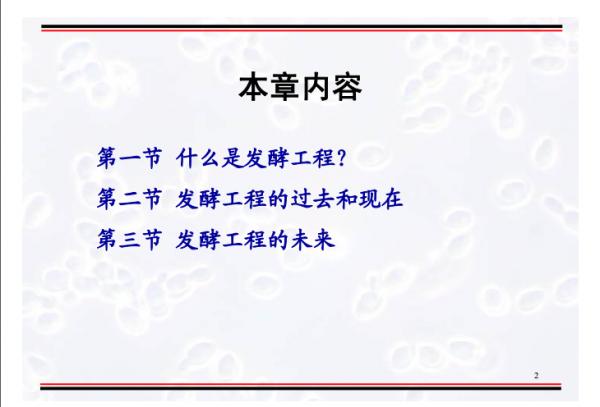 本章内容

第一节 什么是发酵工程？

第二节 发酵工程的过去和现在

第三节 发酵工程的未来

2